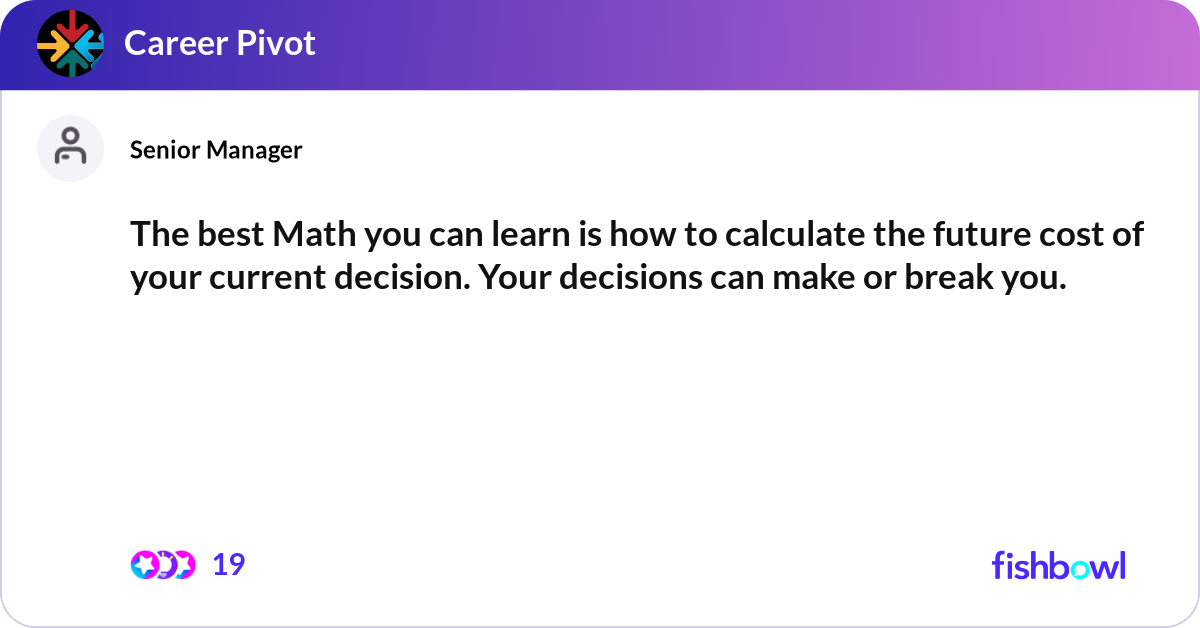 Career Pivot

Senior Manager

The best Math you can learn is how to calculate the future cost of your current decision. Your decisions can make or break you.

19

fishbowl